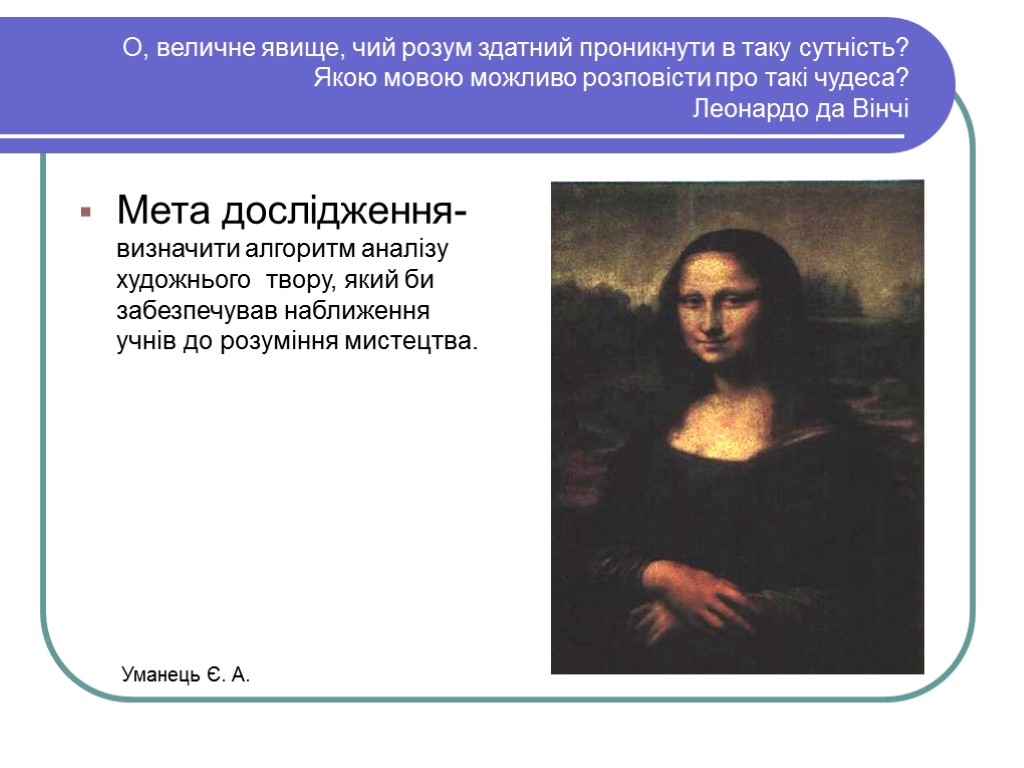 О, величне явище, чий розум здатний проникнути в таку сутність? Якою мовою можливо розповісти про такі чудеса?
Леонардо да Вінчі

Мета дослідження- визначити алгоритм аналізу художнього твору, який би забезпечував наближення учнів до розуміння мистецтва.

Уманець Є. А.